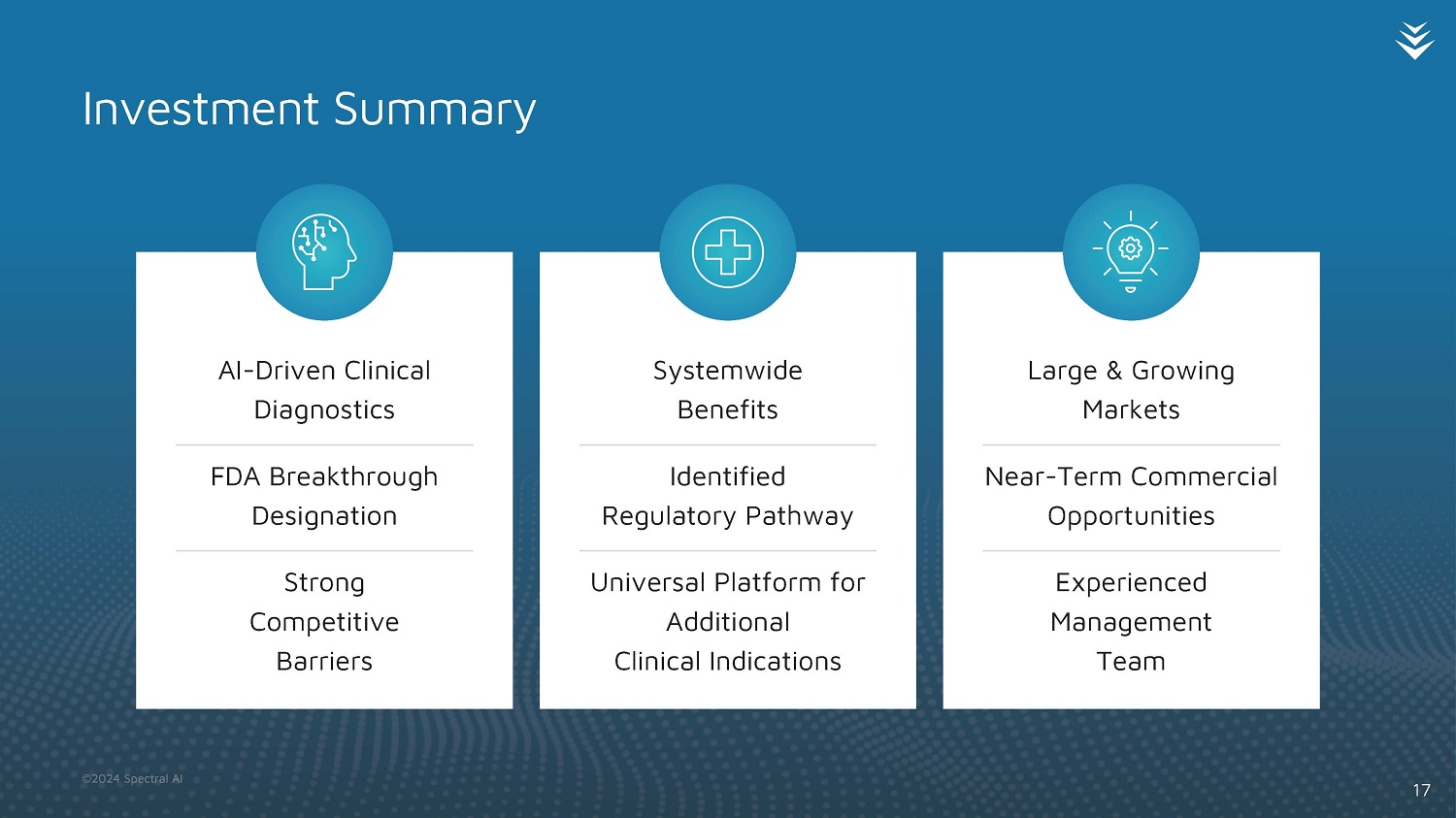 Investment Summary

AI-Driven Clinical Diagnostics

FDA Breakthrough Designation

Strong Competitive Barriers

Systemwide Benefits

Identified Regulatory Pathway

Universal Platform for Additional Clinical Indications

Large & Growing Markets

Near-Term Commercial Opportunities

Experienced Management Team

©2024 Spectral AI

17